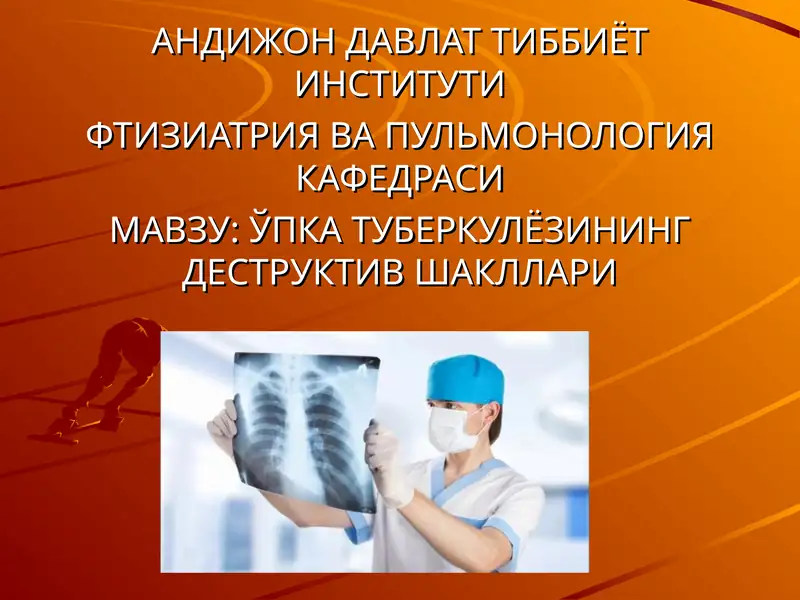 АНДИЖОН ДАВЛАТ ТИББИЁТ ИНСТИТУТИ

ФТИЗИАТРИЯ ВА ПУЛЬМОНОЛОГИЯ КАФЕДРАСИ

МАВЗУ: ЎПКА ТУБЕРКУЛЁЗИНИНГ ДЕСТРУКТИВ ШАКЛЛАРИ